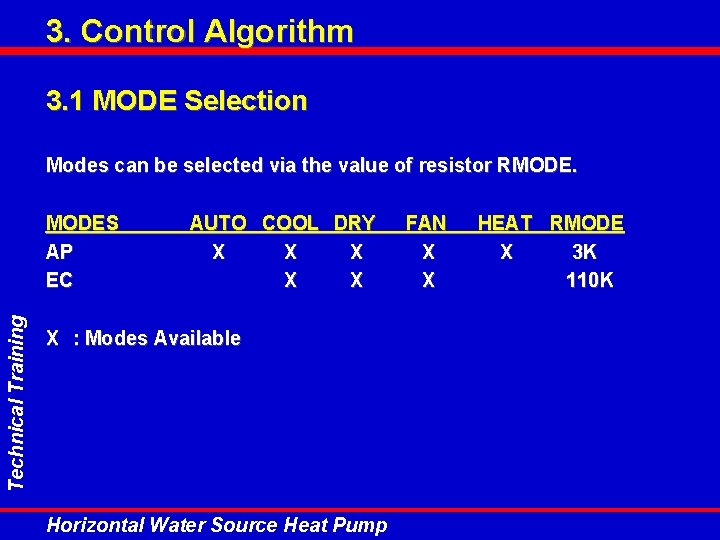 3. Control Algorithm

3.1 MODE Selection

Modes can be selected via the value of resistor RMODE.

| MODES | AUTO | COOL | DRY | FAN | HEAT | RMODE |
|---|---|---|---|---|---|---|
| AP | X | X | X | X | X | 3K |
| EC | | X | X | X | | 110K |

X : Modes Available

Technical Training

Horizontal Water Source Heat Pump